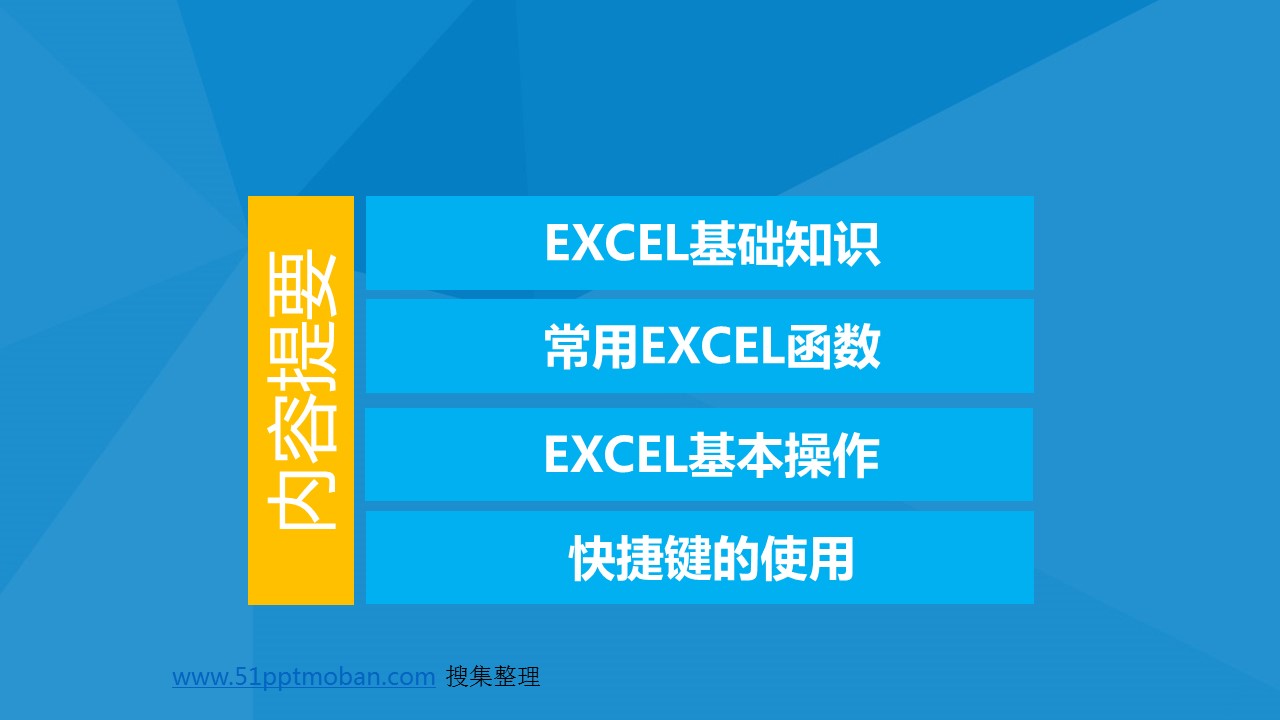 内容提要

EXCEL基础知识

常用EXCEL函数

EXCEL基本操作

快捷键的使用

www.51pptmoban.com 搜集整理